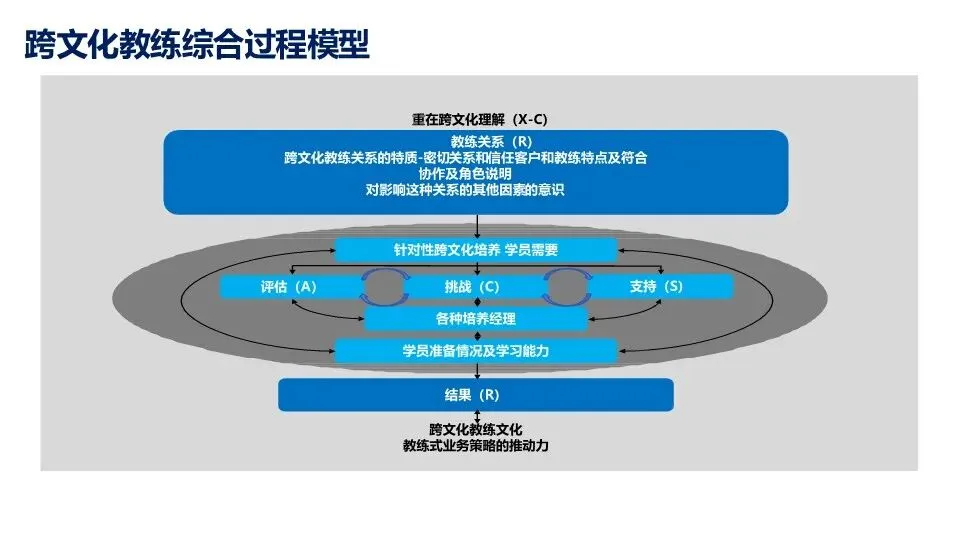 跨文化教练综合过程模型

重在跨文化理解（X-C）

教练关系（R）
跨文化教练关系的特质-密切关系和信任客户和教练特点及符合
协作及角色说明
对影响这种关系的其他因素的意识

针对性跨文化培养 学员需要

评估（A）

挑战（C）

支持（S）

各种培养经理

学员准备情况及学习能力

结果（R）

跨文化教练文化
教练式业务策略的推动力